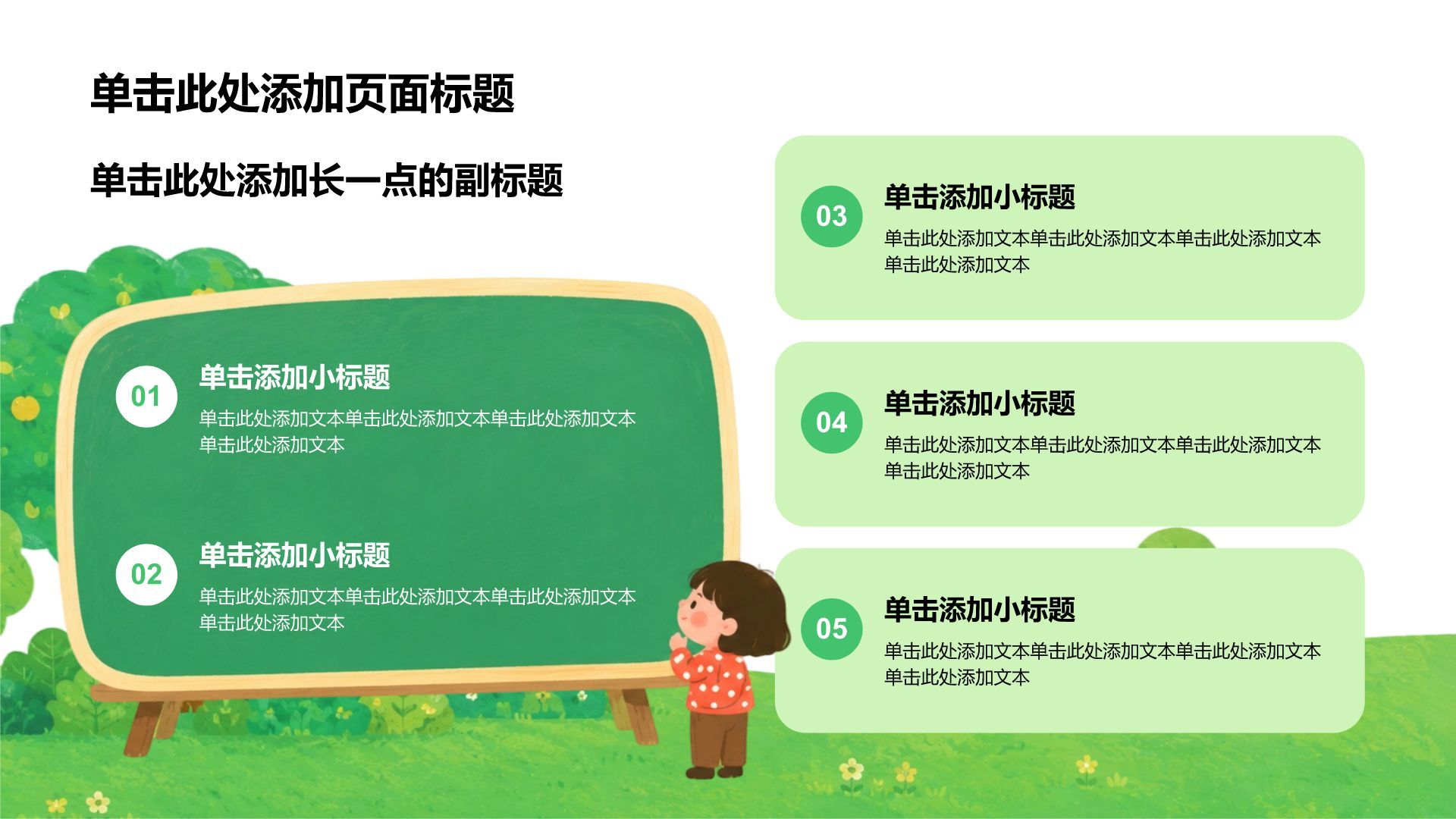 单击此处添加页面标题

单击此处添加长一点的副标题

01
单击添加小标题
单击此处添加文本单击此处添加文本单击此处添加文本单击此处添加文本

02
单击添加小标题
单击此处添加文本单击此处添加文本单击此处添加文本单击此处添加文本

03
单击添加小标题
单击此处添加文本单击此处添加文本单击此处添加文本单击此处添加文本

04
单击添加小标题
单击此处添加文本单击此处添加文本单击此处添加文本单击此处添加文本

05
单击添加小标题
单击此处添加文本单击此处添加文本单击此处添加文本单击此处添加文本